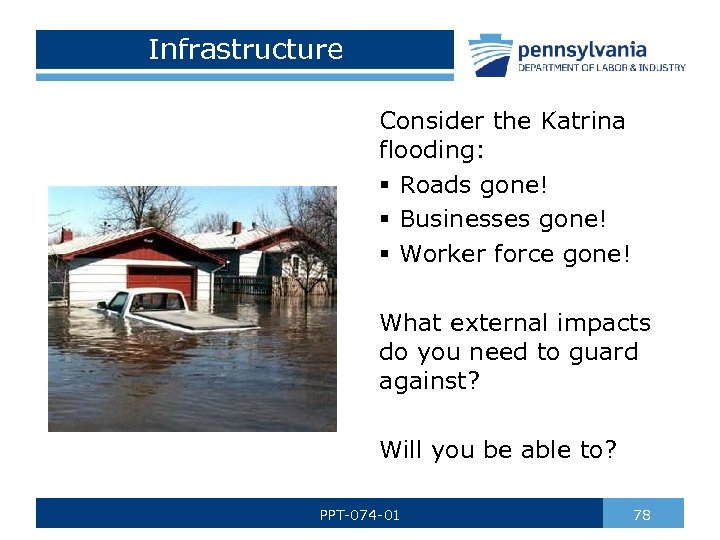 Infrastructure

pennsylvania
DEPARTMENT OF LABOR & INDUSTRY

Consider the Katrina flooding:
▪ Roads gone!
▪ Businesses gone!
▪ Worker force gone!

What external impacts do you need to guard against?

Will you be able to?

PPT-074-01

78